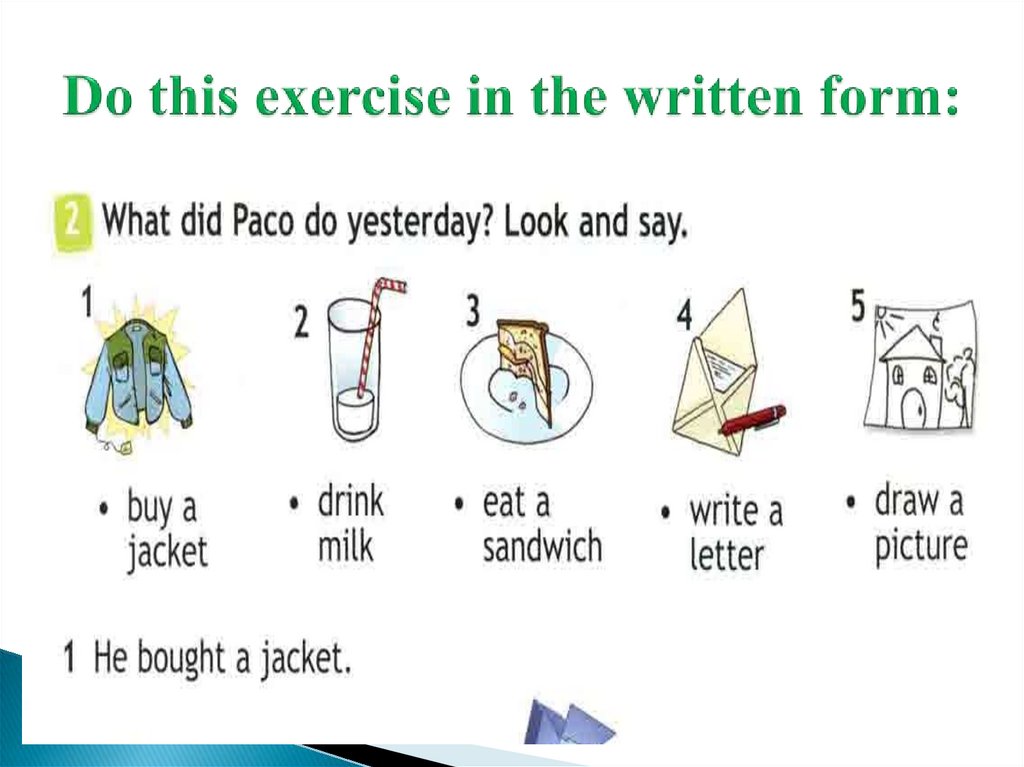 Do this exercise in the written form:

2 What did Paco do yesterday? Look and say.

1
• buy a jacket

2
• drink milk

3
• eat a sandwich

4
• write a letter

5
• draw a picture

1 He bought a jacket.